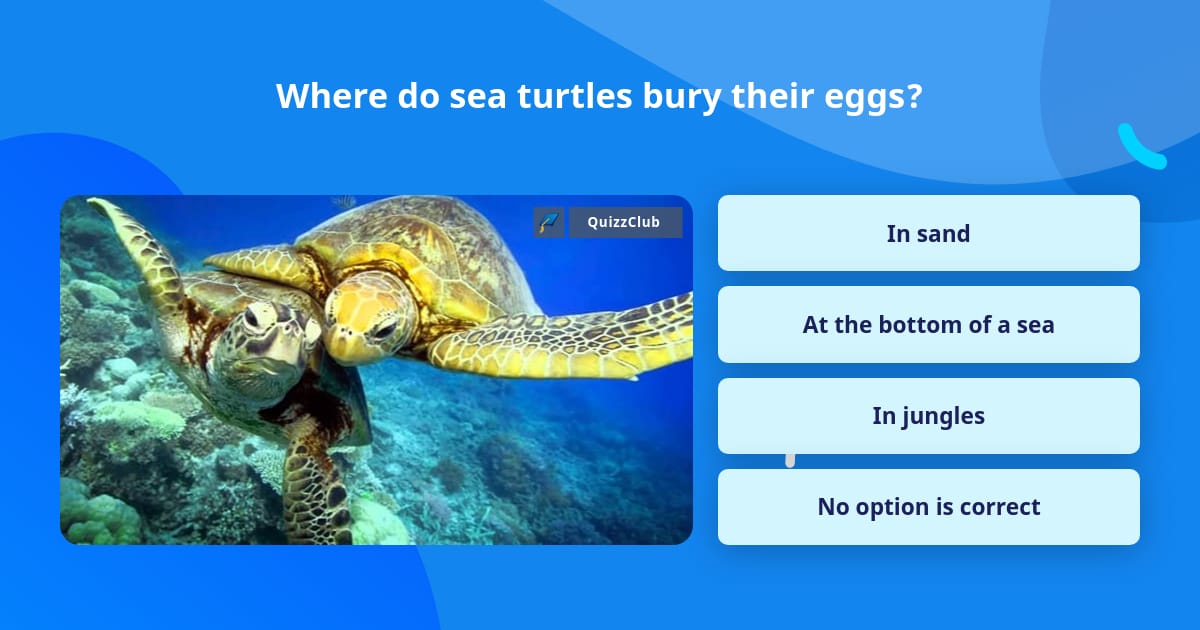 Where do sea turtles bury their eggs?

QuizzClub

In sand

At the bottom of a sea

In jungles

No option is correct